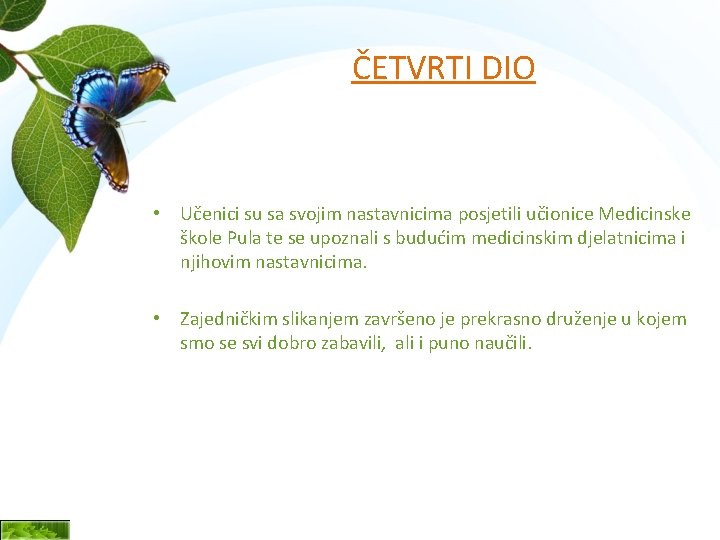 ČETVRTI DIO

• Učenici su sa svojim nastavnicima posjetili učionice Medicinske škole Pula te se upoznali s budućim medicinskim djelatnicima i njihovim nastavnicima.

• Zajedničkim slikanjem završeno je prekrasno druženje u kojem smo se svi dobro zabavili, ali i puno naučili.